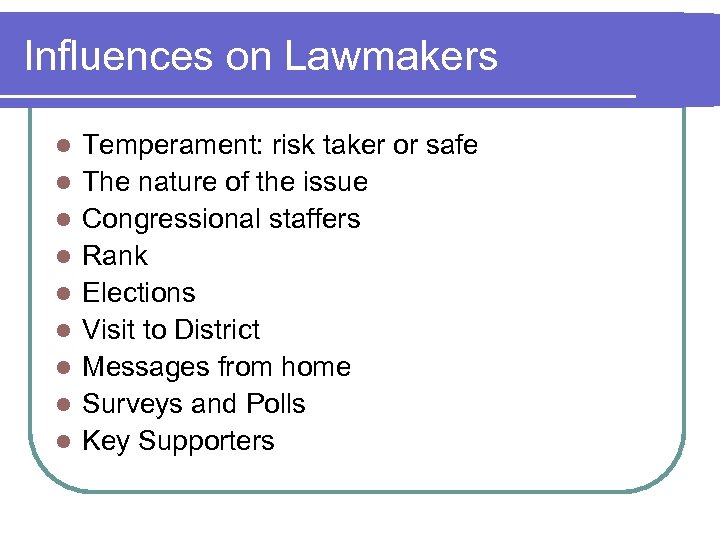 Influences on Lawmakers

- Temperament: risk taker or safe
- The nature of the issue
- Congressional staffers
- Rank
- Elections
- Visit to District
- Messages from home
- Surveys and Polls
- Key Supporters